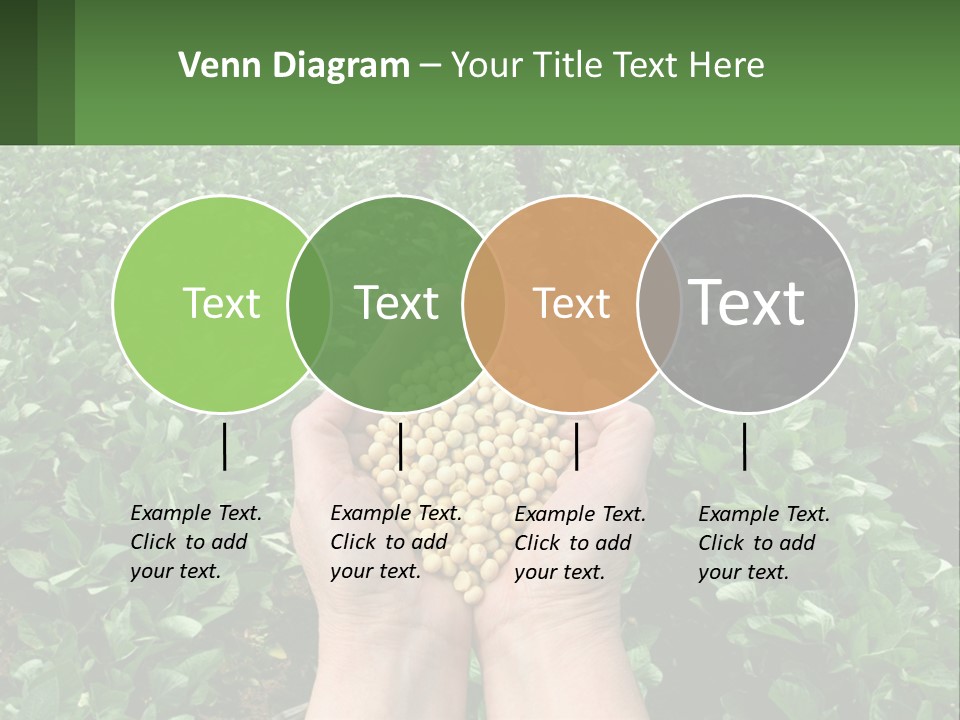 Venn Diagram – Your Title Text Here

Text

Text

Text

Text

Example Text. Click to add your text.

Example Text. Click to add your text.

Example Text. Click to add your text.

Example Text. Click to add your text.